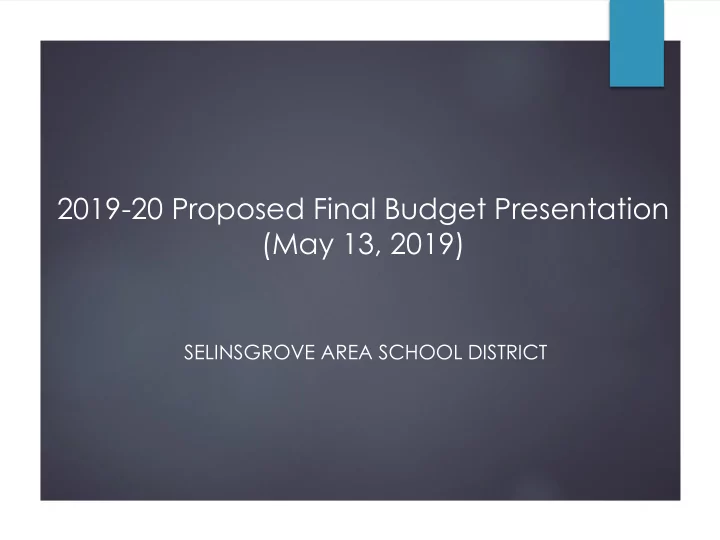 2019-20 Proposed Final Budget Presentation
(May 13, 2019)

SELINSGROVE AREA SCHOOL DISTRICT